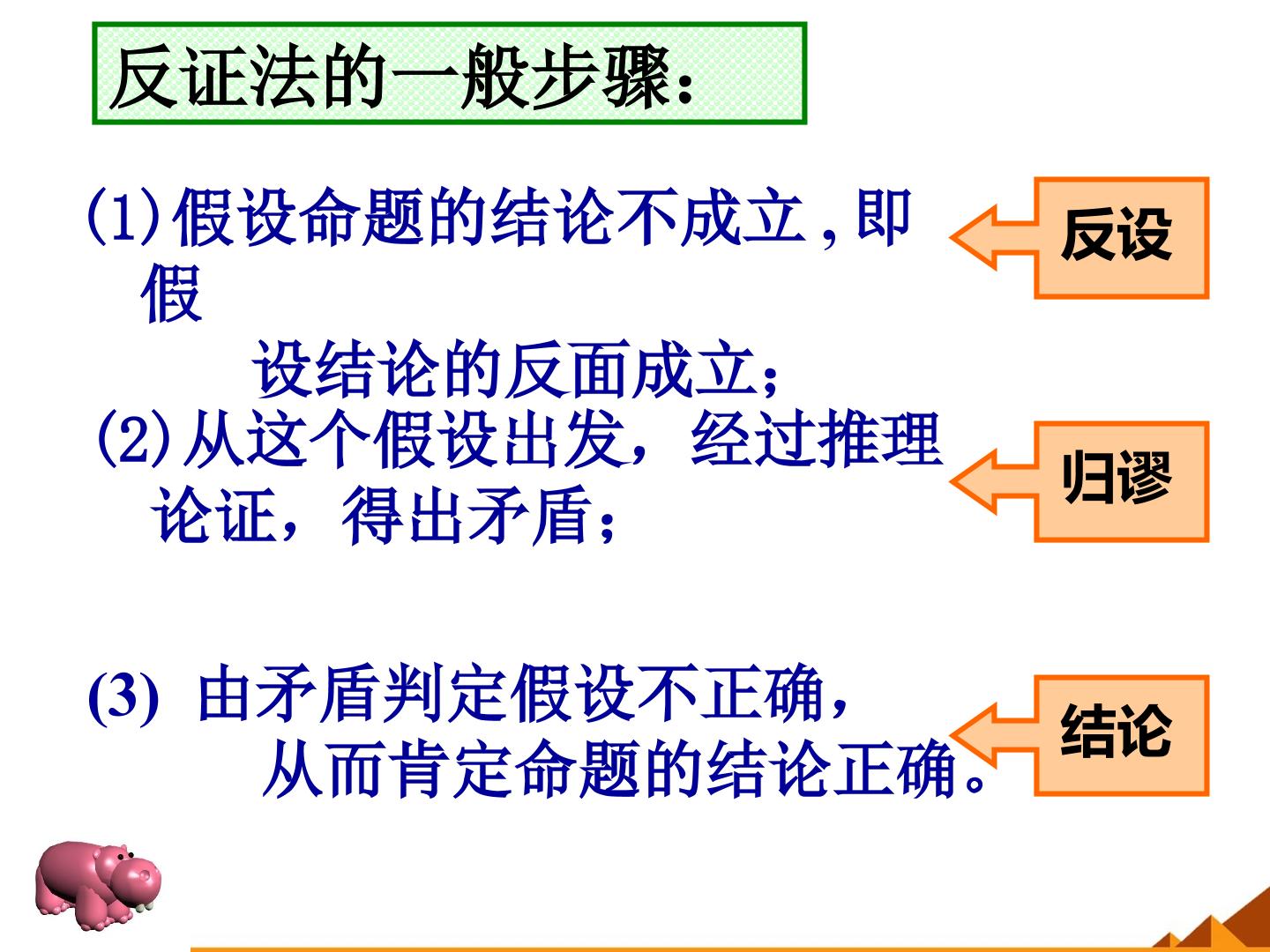 反证法的一般步骤：

(1)假设命题的结论不成立，即假设结论的反面成立；

反设

(2)从这个假设出发，经过推理论证，得出矛盾；

归谬

(3) 由矛盾判定假设不正确，从而肯定命题的结论正确。

结论